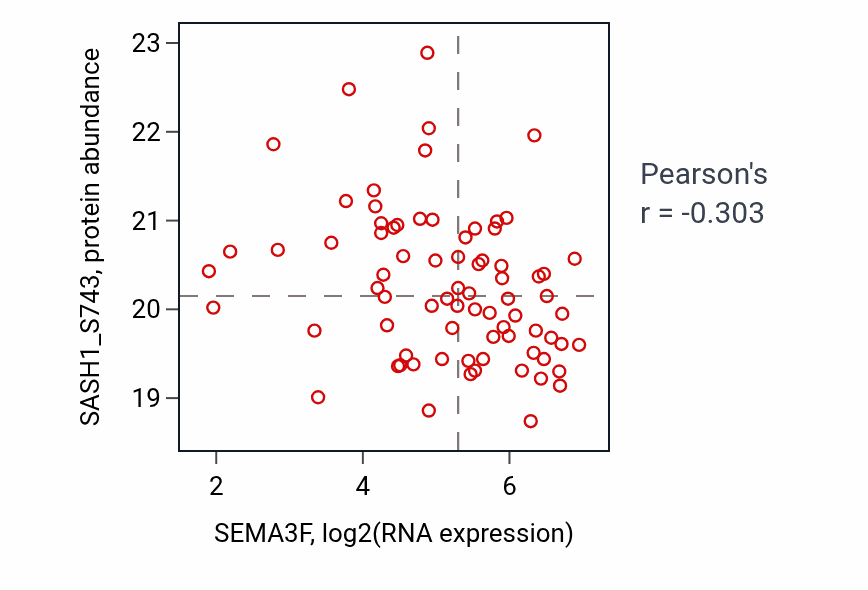 SASH1_S743, protein abundance

23
22
21
20
19

2
4
6

SEMA3F, log2(RNA expression)

Pearson's
r = -0.303